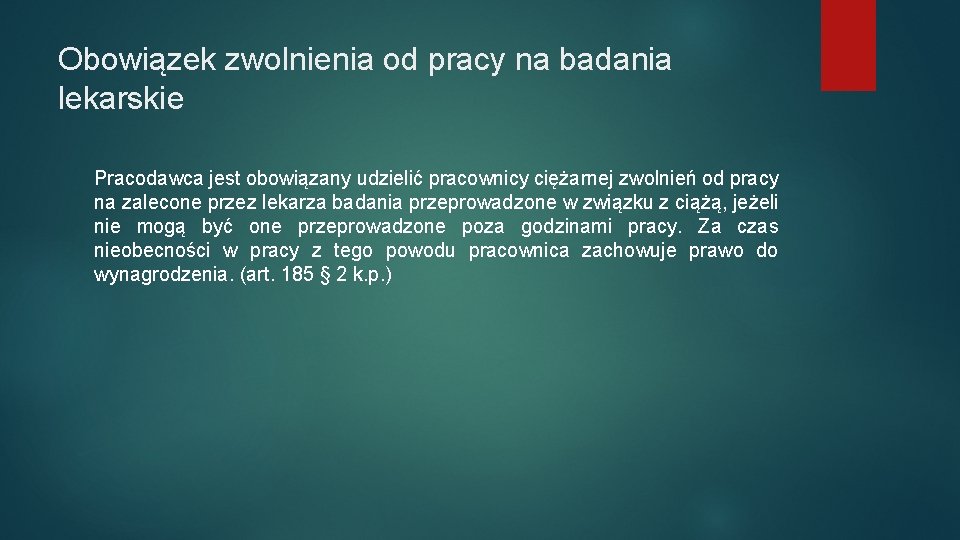 Obowiązek zwolnienia od pracy na badania lekarskie

Pracodawca jest obowiązany udzielić pracownicy ciężarnej zwolnień od pracy na zalecone przez lekarza badania przeprowadzone w związku z ciążą, jeżeli nie mogą być one przeprowadzone poza godzinami pracy. Za czas nieobecności w pracy z tego powodu pracownica zachowuje prawo do wynagrodzenia. (art. 185 § 2 k.p.)